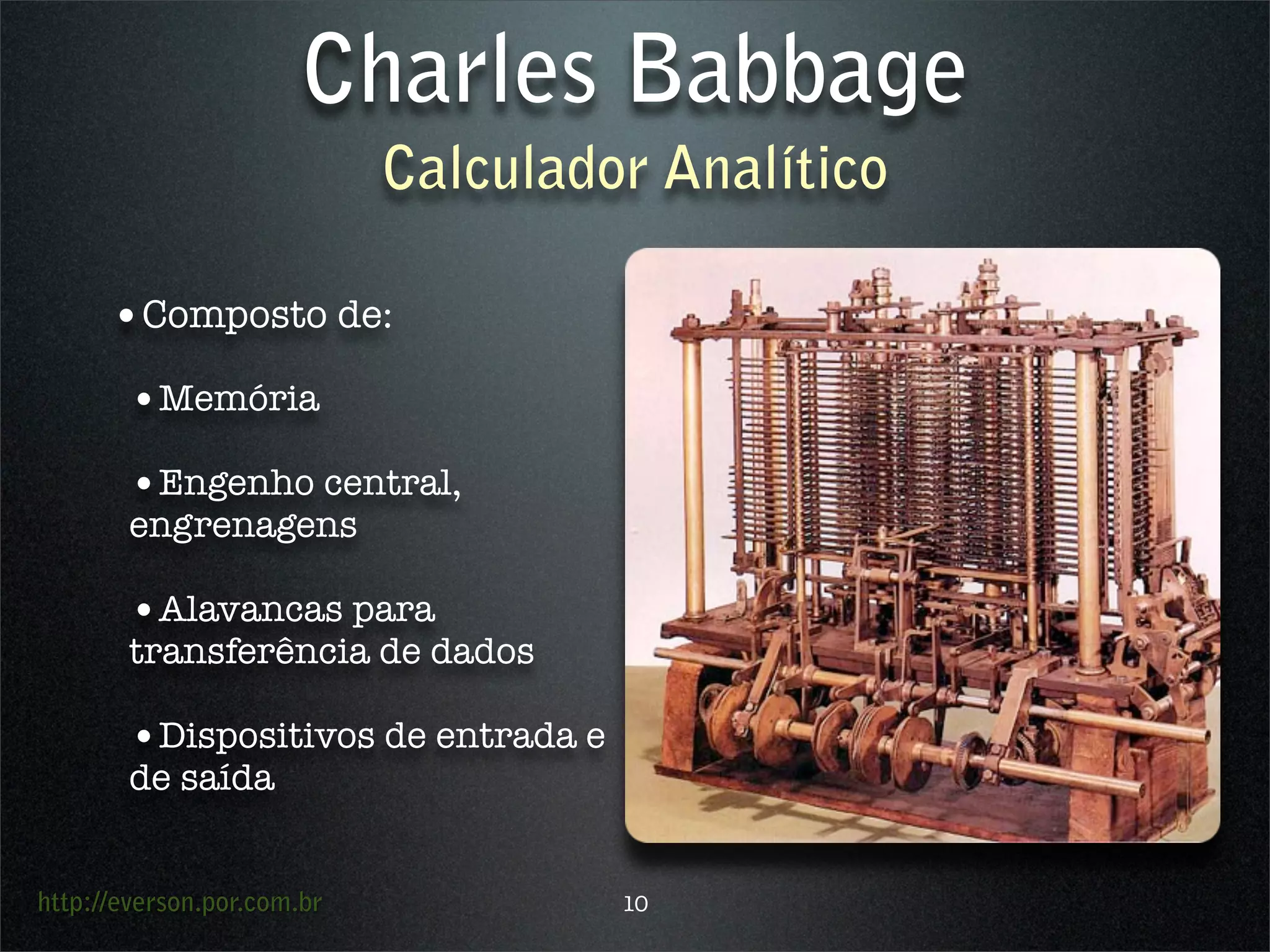 Charles Babbage

Calculador Analítico

• Composto de:

• Memória

• Engenho central, engrenagens

• Alavancas para transferência de dados

• Dispositivos de entrada e de saída

http://everson.por.com.br

10